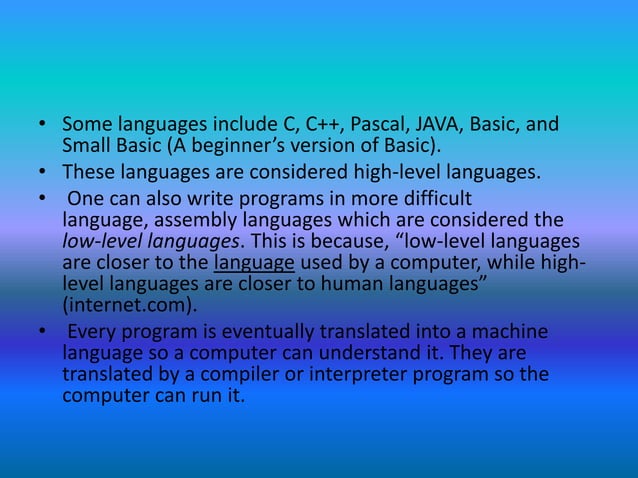 • Some languages include C, C++, Pascal, JAVA, Basic, and Small Basic (A beginner's version of Basic).

• These languages are considered high-level languages.

• One can also write programs in more difficult language, assembly languages which are considered the low-level languages. This is because, "low-level languages are closer to the language used by a computer, while high-level languages are closer to human languages" (internet.com).

• Every program is eventually translated into a machine language so a computer can understand it. They are translated by a compiler or interpreter program so the computer can run it.